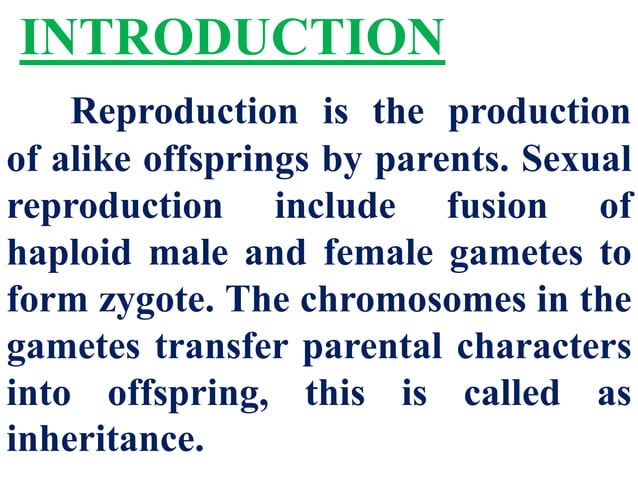 INTRODUCTION

Reproduction is the production of alike offsprings by parents. Sexual reproduction include fusion of haploid male and female gametes to form zygote. The chromosomes in the gametes transfer parental characters into offspring, this is called as inheritance.